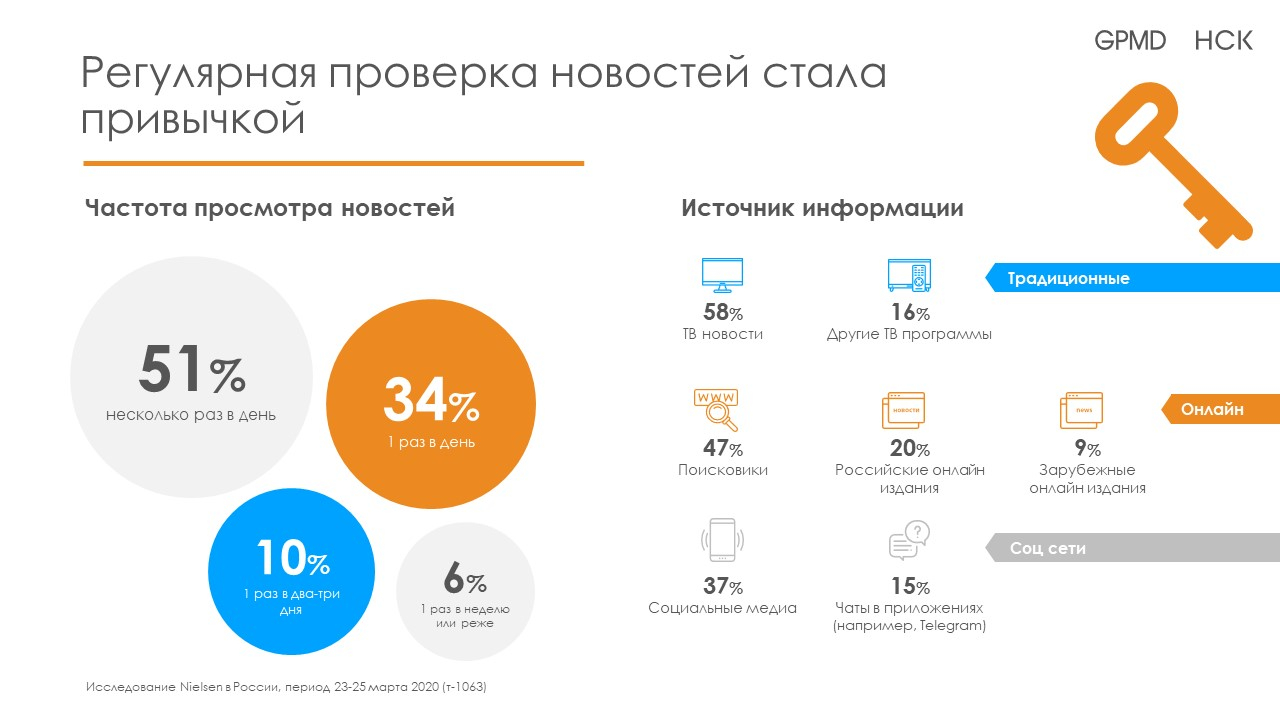 GPMD НСК

Регулярная проверка новостей стала привычкой

Частота просмотра новостей

51%
несколько раз в день

34%
1 раз в день

10%
1 раз в два-три дня

6%
1 раз в неделю или реже

Источник информации

Традиционные

58%
ТВ новости

16%
Другие ТВ программы

Онлайн

WWW
47%
Поисковики

новости
20%
Российские онлайн издания

news
9%
Зарубежные онлайн издания

Соц сети

37%
Социальные медиа

15%
Чаты в приложениях (например, Telegram)

Исследование Nielsen в России, период 23-25 марта 2020 (т-1063)